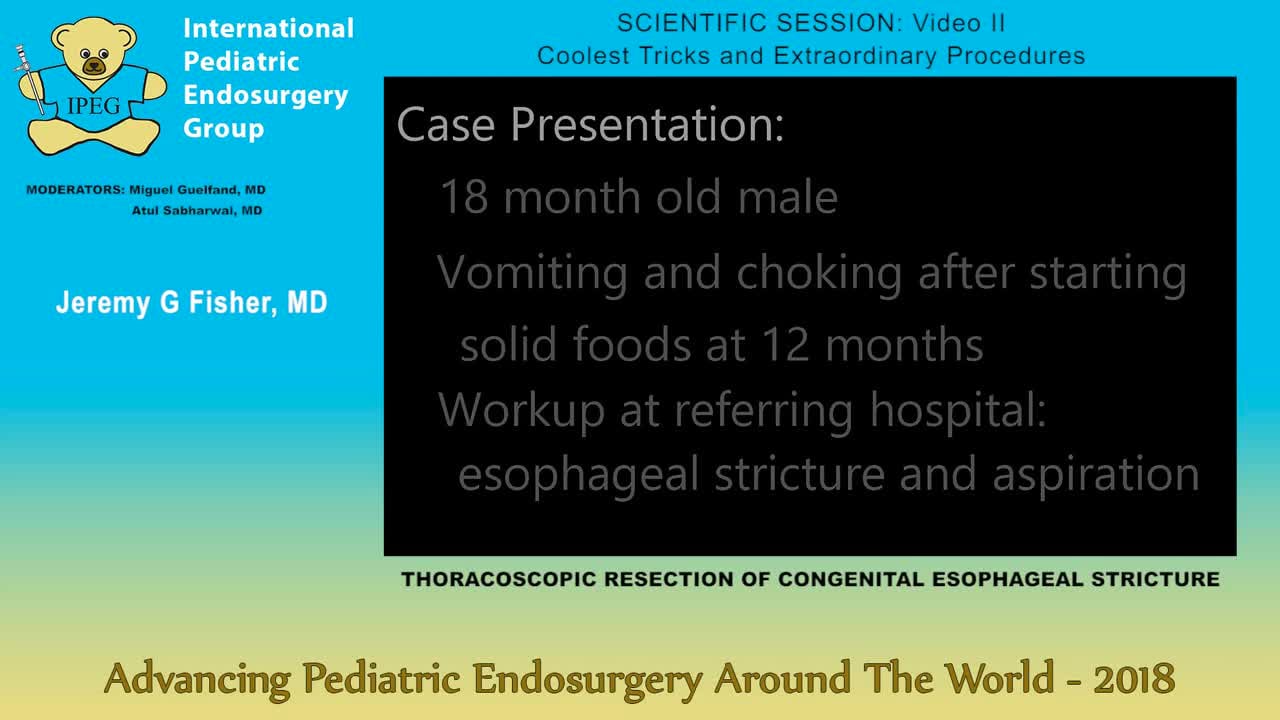 IPEG

International Pediatric Endosurgery Group

MODERATORS: Miguel Guelfand, MD
Atul Sabharwal, MD

Jeremy G Fisher, MD

SCIENTIFIC SESSION: Video II
Coolest Tricks and Extraordinary Procedures

Case Presentation:

18 month old male

Vomiting and choking after starting solid foods at 12 months

Workup at referring hospital: esophageal stricture and aspiration

THORACOSCOPIC RESECTION OF CONGENITAL ESOPHAGEAL STRICTURE

Advancing Pediatric Endosurgery Around The World - 2018